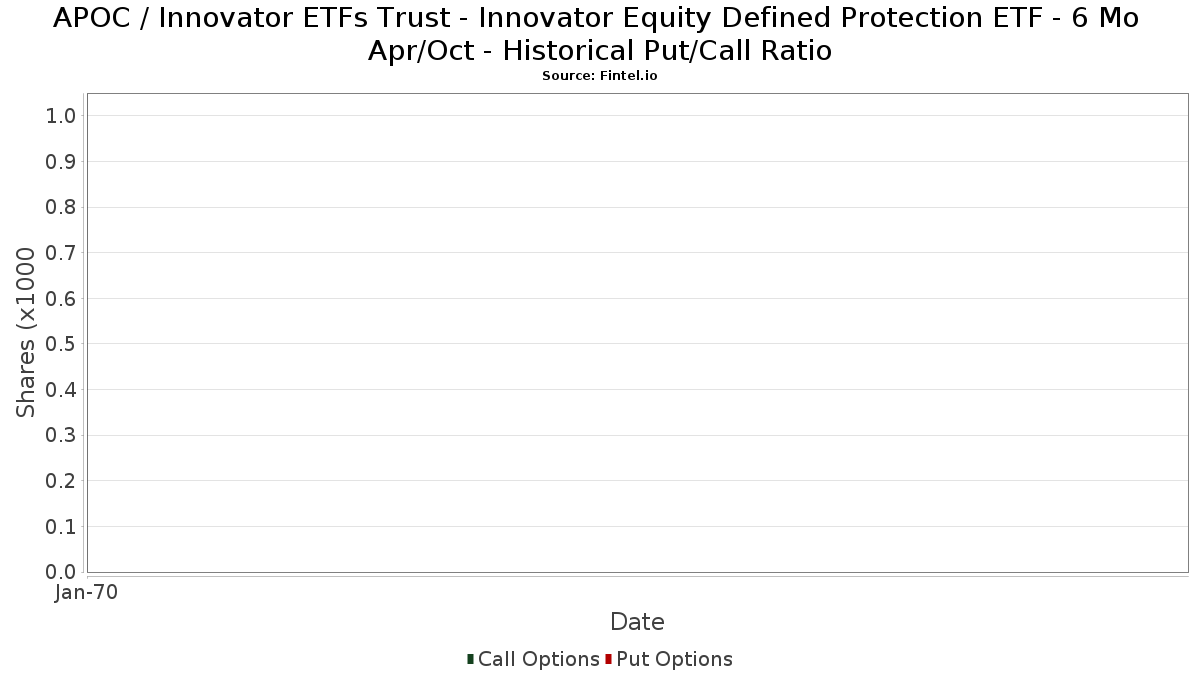 APOC / Innovator ETFs Trust - Innovator Equity Defined Protection ETF - 6 Mo Apr/Oct - Historical Put/Call Ratio
Source: Fintel.io

Shares (x1000

1.0
0.9
0.8
0.7
0.6
0.5
0.4
0.3
0.2
0.1
0.0

Jan-70

Date

Call Options Put Options